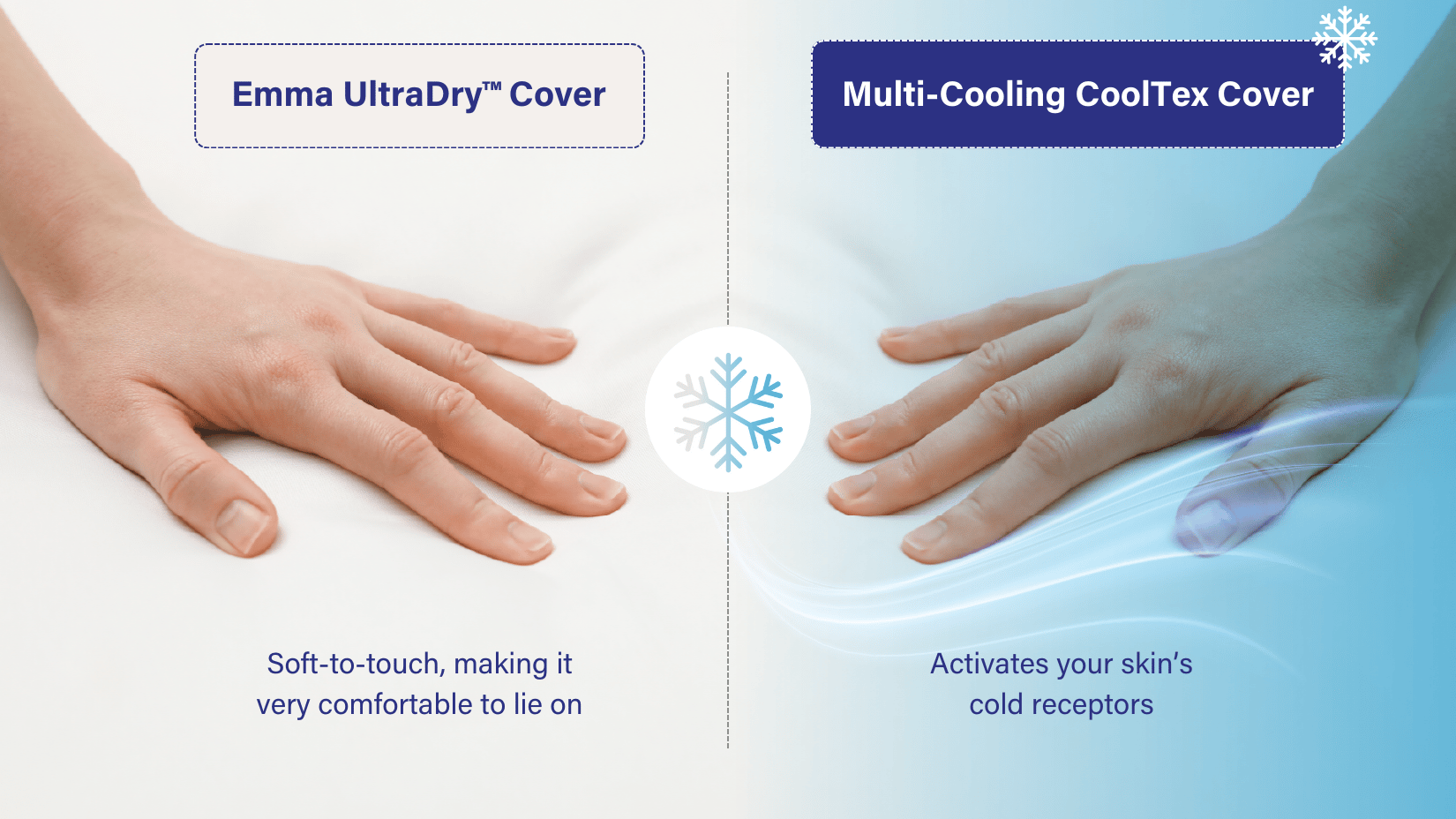 Emma UltraDry™ Cover

Soft-to-touch, making it very comfortable to lie on

Multi-Cooling CoolTex Cover

Activates your skin's cold receptors